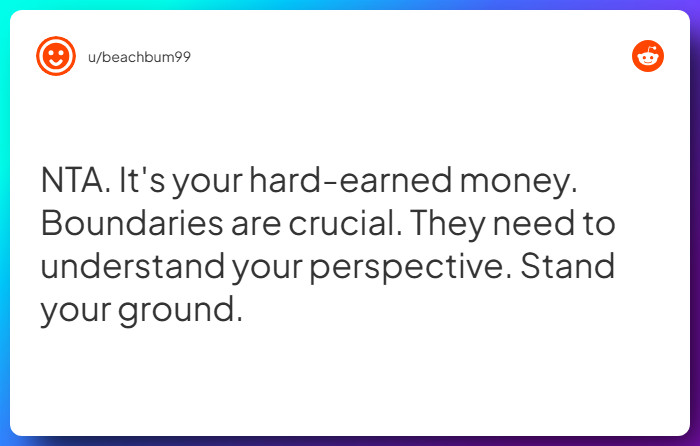 u/beachbum99

NTA. It's your hard-earned money. Boundaries are crucial. They need to understand your perspective. Stand your ground.